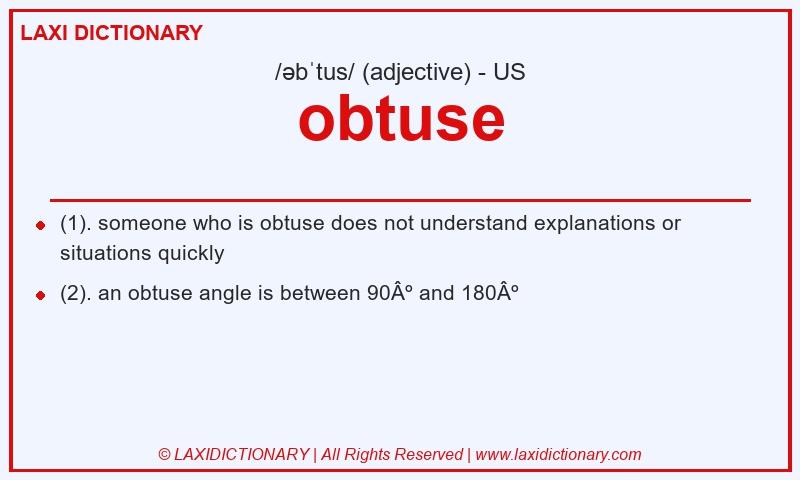 LAXI DICTIONARY

/əbˈtus/ (adjective) - US

obtuse

(1). someone who is obtuse does not understand explanations or situations quickly

(2). an obtuse angle is between 90Â° and 180Â°

© LAXIDICTIONARY | All Rights Reserved | www.laxidictionary.com